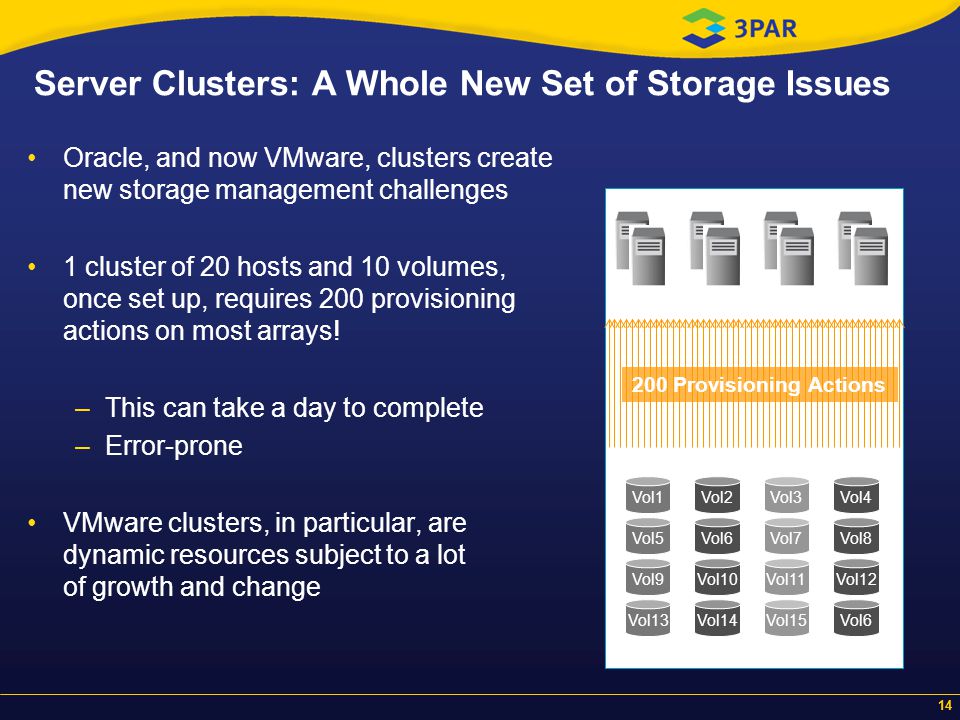 3PAR

Server Clusters: A Whole New Set of Storage Issues

• Oracle, and now VMware, clusters create new storage management challenges

• 1 cluster of 20 hosts and 10 volumes, once set up, requires 200 provisioning actions on most arrays!

– This can take a day to complete
– Error-prone

• VMware clusters, in particular, are dynamic resources subject to a lot of growth and change

200 Provisioning Actions

Vol1 Vol2 Vol3 Vol4
Vol5 Vol6 Vol7 Vol8
Vol9 Vol10 Vol11 Vol12
Vol13 Vol14 Vol15 Vol6

14